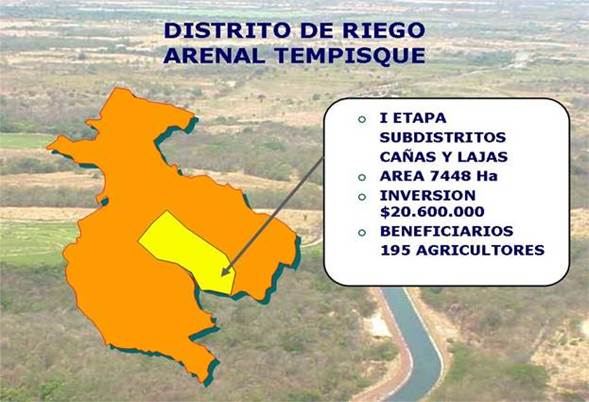 DISTRITO DE RIEGO
ARENAL TEMPISQUE

- I ETAPA SUBDISTRITOS CAÑAS Y LAJAS
- AREA 7448 Ha
- INVERSION \$20.600.000
- BENEFICIARIOS 195 AGRICULTORES